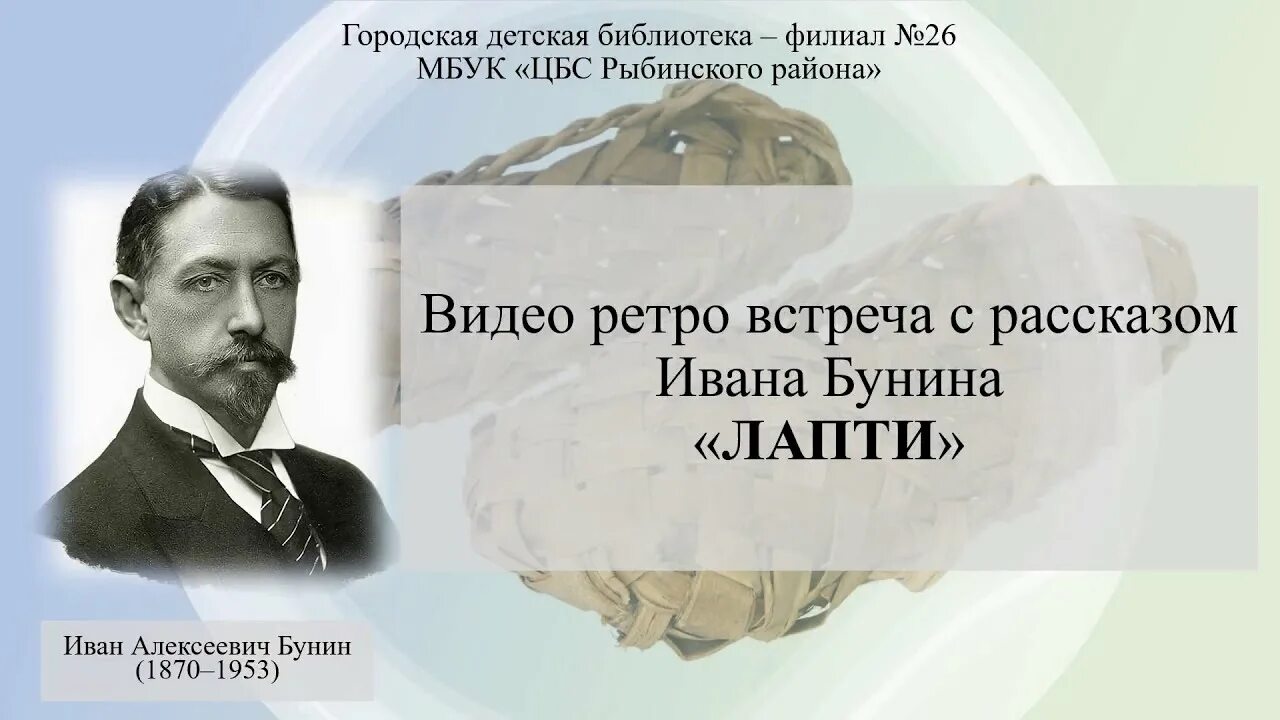 Городская детская библиотека – филиал №26
МБУК «ЦБС Рыбинского района»

Видео ретро встреча с рассказом Ивана Бунина «ЛАПТИ»

Иван Алексеевич Бунин
(1870–1953)